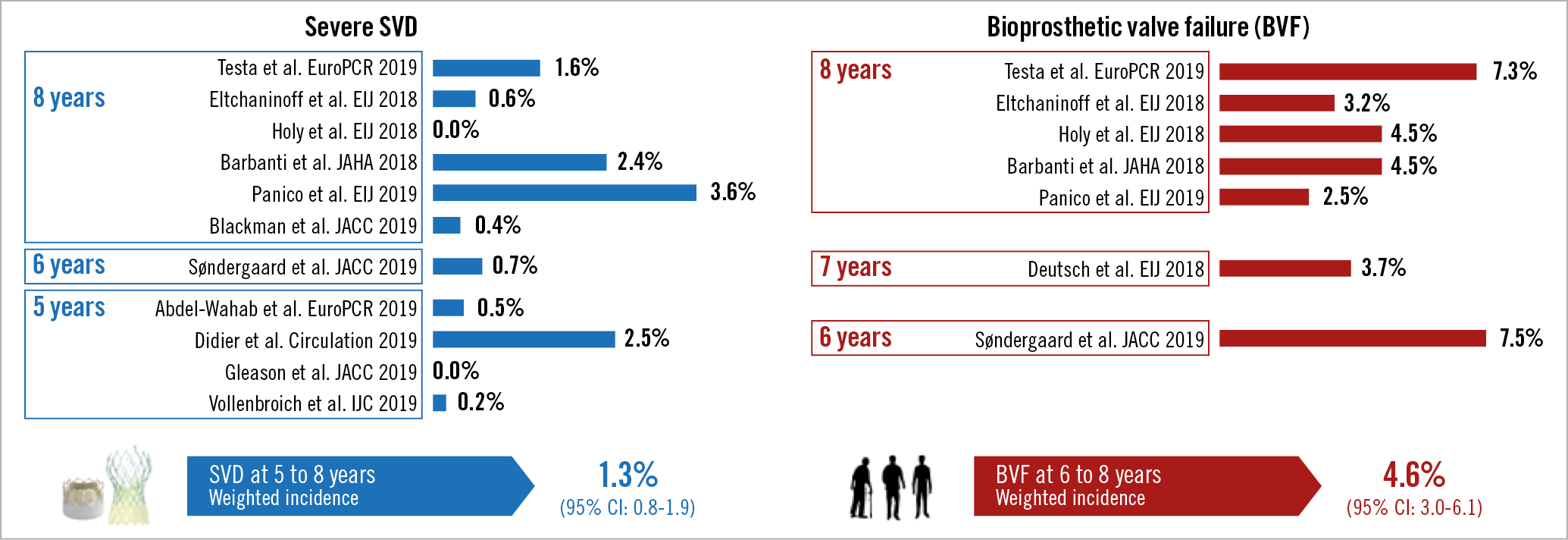 Severe SVD

8 years
Testa et al. EuroPCR 2019 1.6%
Eltchaninoff et al. EIJ 2018 0.6%
Holy et al. EIJ 2018 0.0%
Barbanti et al. JAHA 2018 2.4%
Panico et al. EIJ 2019 3.6%
Blackman et al. JACC 2019 0.4%

6 years
Søndergaard et al. JACC 2019 0.7%

5 years
Abdel-Wahab et al. EuroPCR 2019 0.5%
Didier et al. Circulation 2019 2.5%
Gleason et al. JACC 2019 0.0%
Vollenbroich et al. IJC 2019 0.2%

SVD at 5 to 8 years
Weighted incidence
1.3%
(95% CI: 0.8-1.9)

Bioprosthetic valve failure (BVF)

8 years
Testa et al. EuroPCR 2019 7.3%
Eltchaninoff et al. EIJ 2018 3.2%
Holy et al. EIJ 2018 4.5%
Barbanti et al. JAHA 2018 4.5%
Panico et al. EIJ 2019 2.5%

7 years
Deutsch et al. EIJ 2018 3.7%

6 years
Søndergaard et al. JACC 2019 7.5%

BVF at 6 to 8 years
Weighted incidence
4.6%
(95% CI: 3.0-6.1)